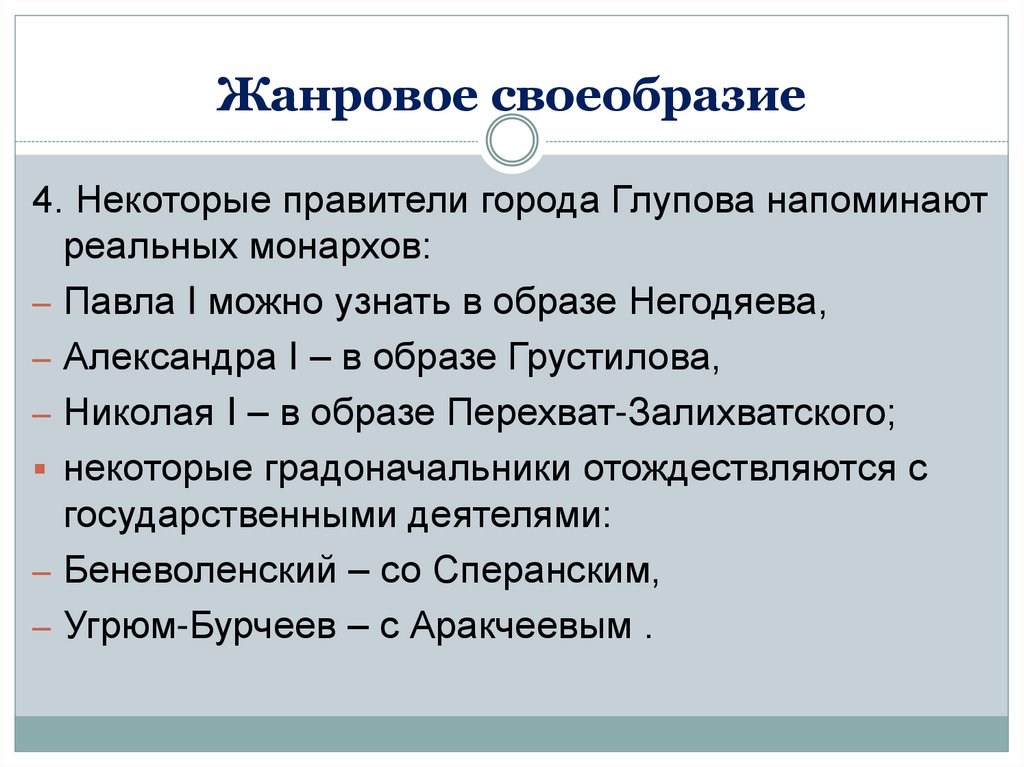 Жанровое своеобразие

4. Некоторые правители города Глупова напоминают реальных монархов:

– Павла I можно узнать в образе Негодяева,

– Александра I – в образе Грустилова,

– Николая I – в образе Перехват-Залихватского;

▪ некоторые градоначальники отождествляются с государственными деятелями:

– Беневоленский – со Сперанским,

– Угрюм-Бурчеев – с Аракчеевым .